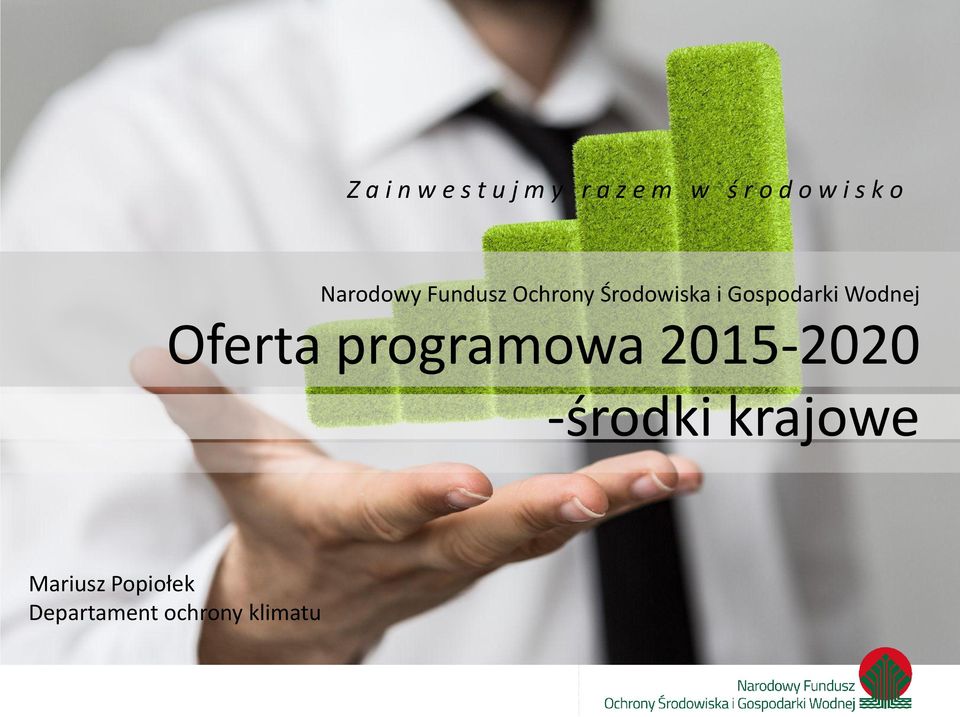 Zainwestujmy razem w środowisko

Narodowy Fundusz Ochrony Środowiska i Gospodarki Wodnej

Oferta programowa 2015-2020
-środki krajowe

Mariusz Popiołek
Departament ochrony klimatu

Narodowy Fundusz
Ochrony Środowiska i Gospodarki Wodnej